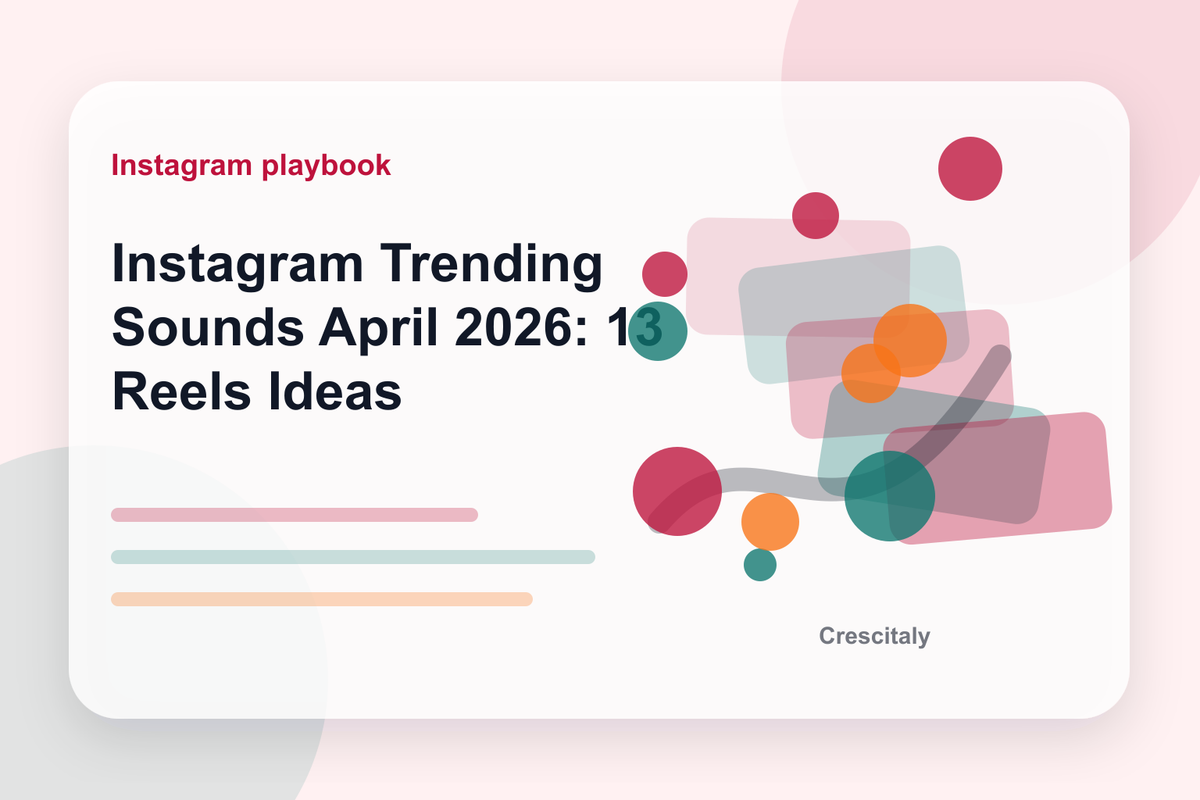 Instagram playbook

Instagram Trending Sounds April 2026: 13 Reels Ideas

Crescitaly